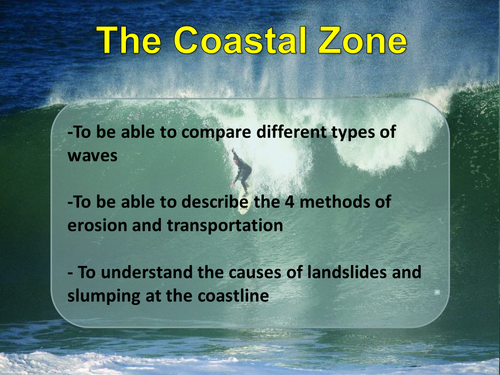 The Coastal Zone

-To be able to compare different types of waves

-To be able to describe the 4 methods of erosion and transportation

- To understand the causes of landslides and slumping at the coastline